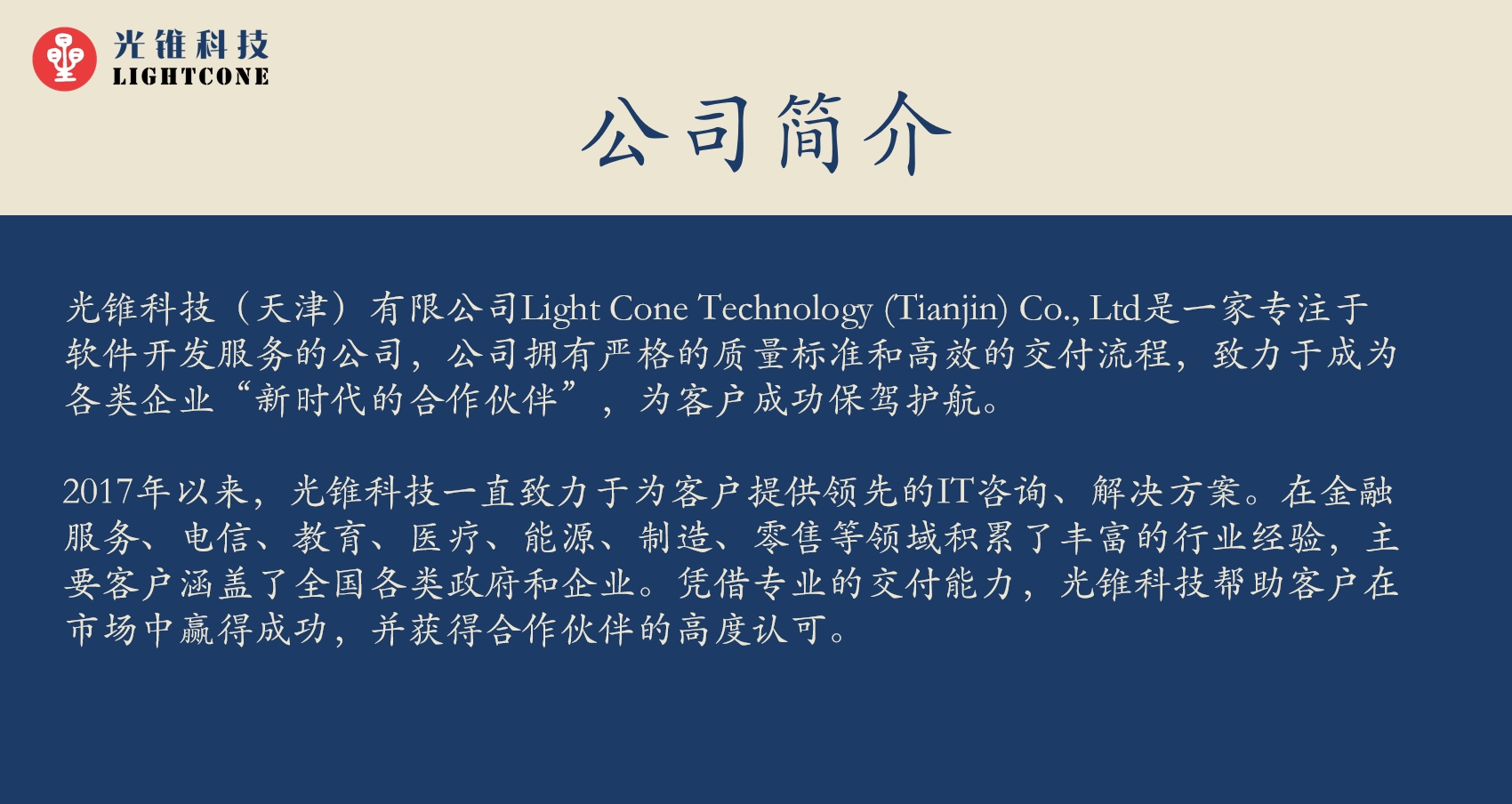 光锥科技
LIGHTCONE

公司简介

光锥科技（天津）有限公司Light Cone Technology (Tianjin) Co., Ltd是一家专注于软件开发服务的公司，公司拥有严格的质量标准和高效的交付流程，致力于成为各类企业“新时代的合作伙伴”，为客户成功保驾护航。

2017年以来，光锥科技一直致力于为客户提供领先的IT咨询、解决方案。在金融服务、电信、教育、医疗、能源、制造、零售等领域积累了丰富的行业经验，主要客户涵盖了全国各类政府和企业。凭借专业的交付能力，光锥科技帮助客户在市场中赢得成功，并获得合作伙伴的高度认可。